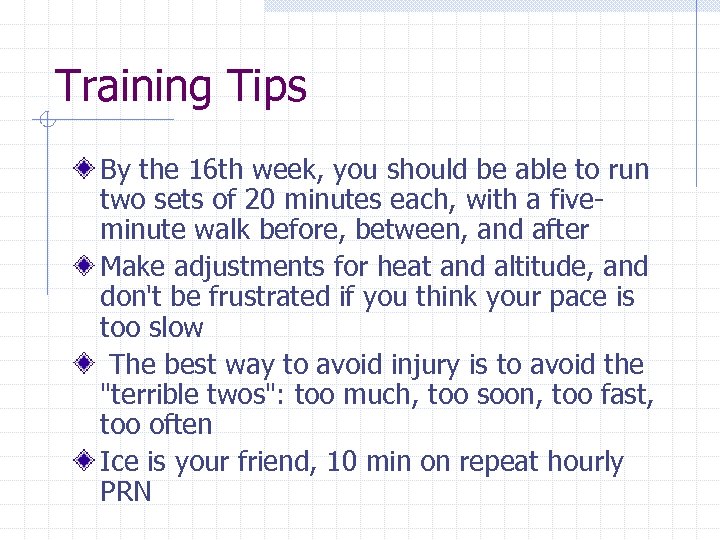 Training Tips

By the 16th week, you should be able to run two sets of 20 minutes each, with a five-minute walk before, between, and after

Make adjustments for heat and altitude, and don't be frustrated if you think your pace is too slow

The best way to avoid injury is to avoid the "terrible twos": too much, too soon, too fast, too often

Ice is your friend, 10 min on repeat hourly PRN